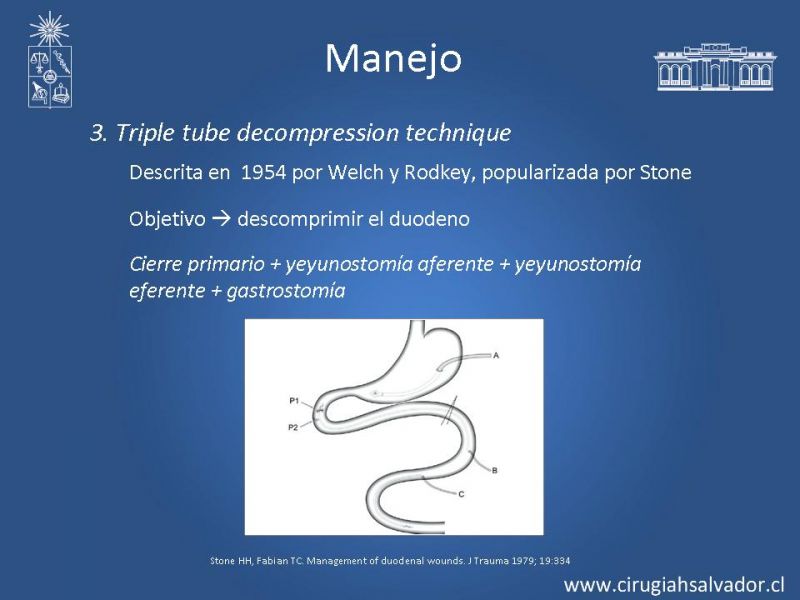 Manejo

3. Triple tube decompression technique

Descrita en 1954 por Welch y Rodkey, popularizada por Stone

Objetivo → descomprimir el duodeno

Cierre primario + yeyunostomía aferente + yeyunostomía eferente + gastrostomía

A

P1

P2

B

C

Stone HH, Fabian TC. Management of duodenal wounds. J Trauma 1979; 19:334

www.cirugiahsalvador.cl